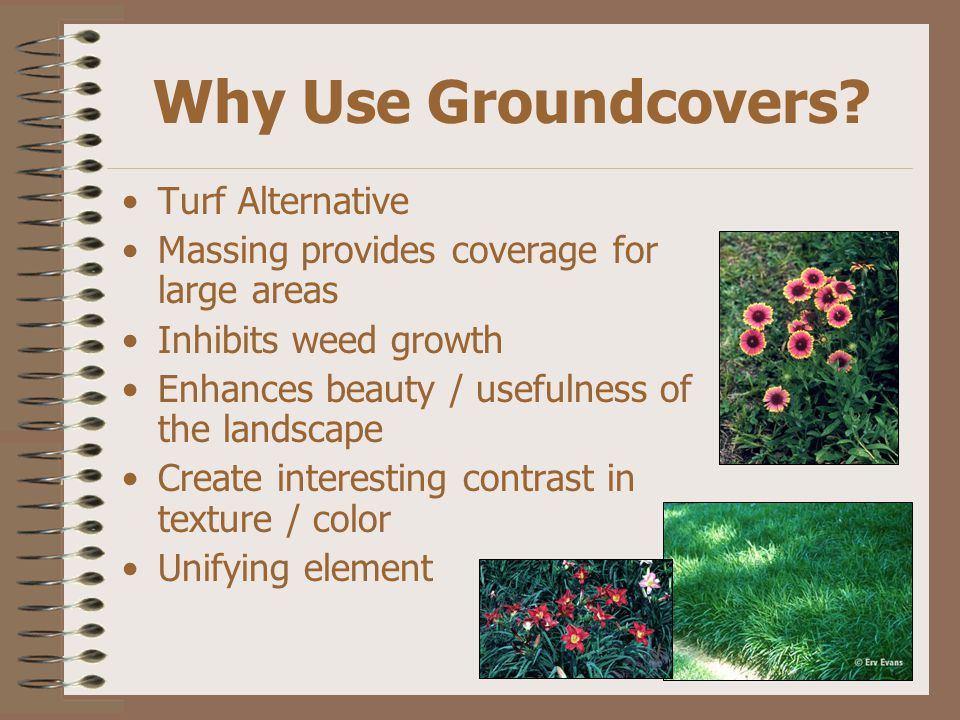 Why Use Groundcovers?

• Turf Alternative
• Massing provides coverage for large areas
• Inhibits weed growth
• Enhances beauty / usefulness of the landscape
• Create interesting contrast in texture / color
• Unifying element

© Erv Evans